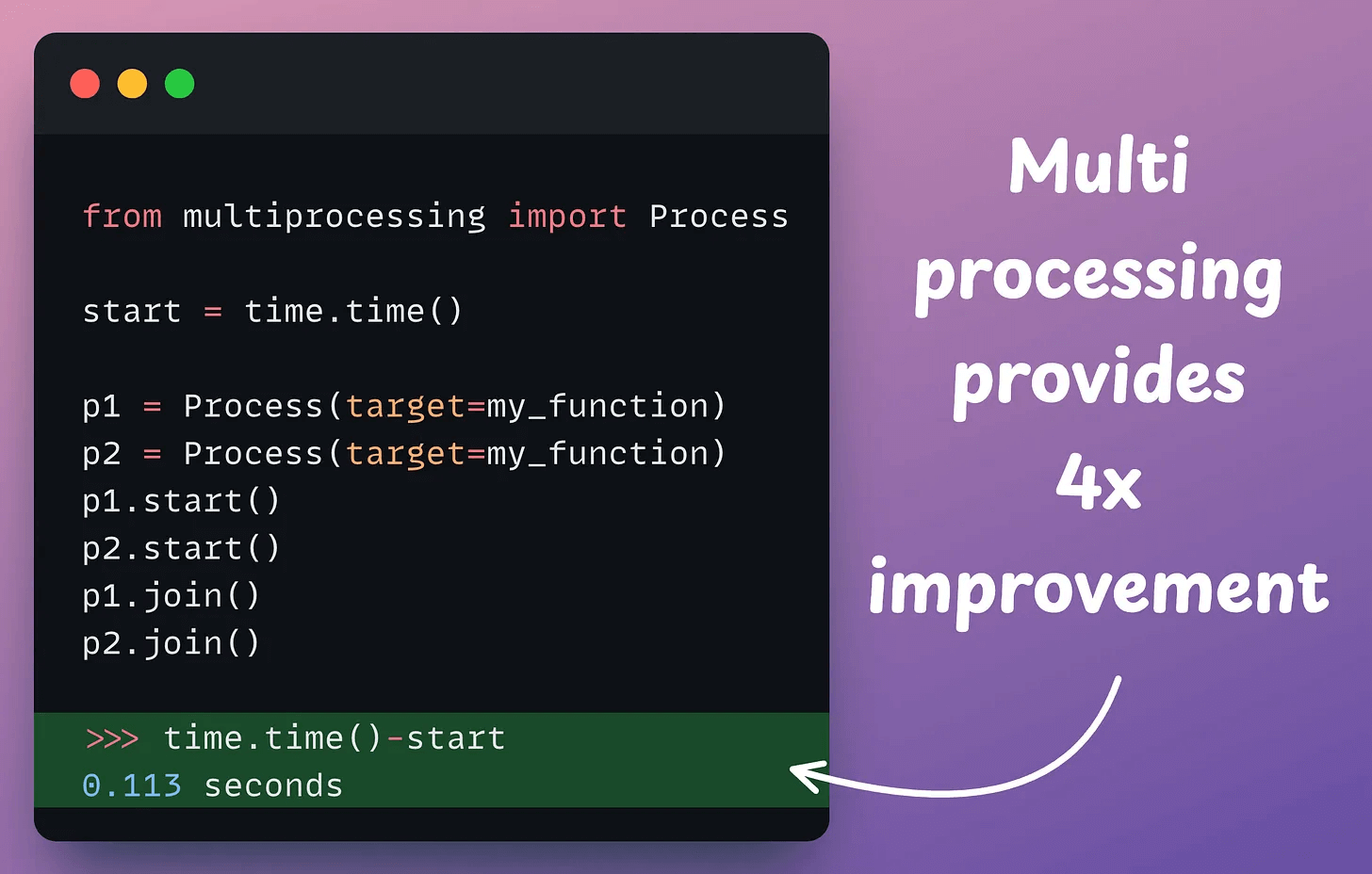 from multiprocessing import Process

start = time.time()

p1 = Process(target=my_function)
p2 = Process(target=my_function)
p1.start()
p2.start()
p1.join()
p2.join()

>>> time.time()-start
0.113 seconds

Multi processing provides 4x improvement